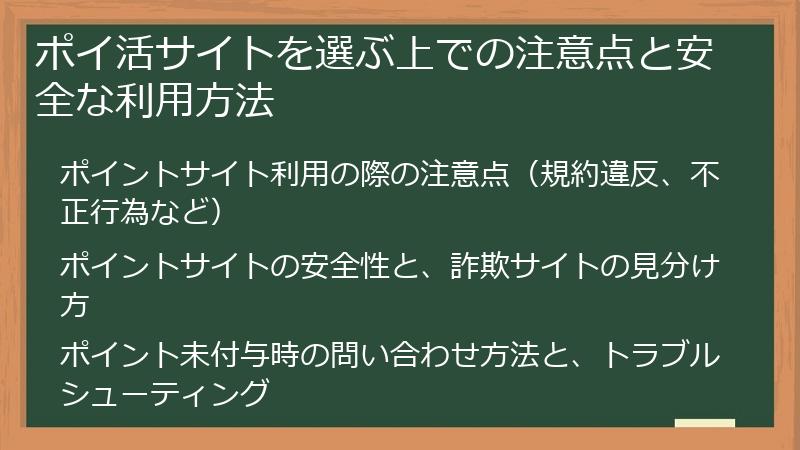 ポイ活サイトを選ぶ上での注意点と安全な利用方法

ポイントサイト利用の際の注意点（規約違反、不正行為など）

ポイントサイトの安全性と、詐欺サイトの見分け方

ポイント未付与時の問い合わせ方法と、トラブルシューティング